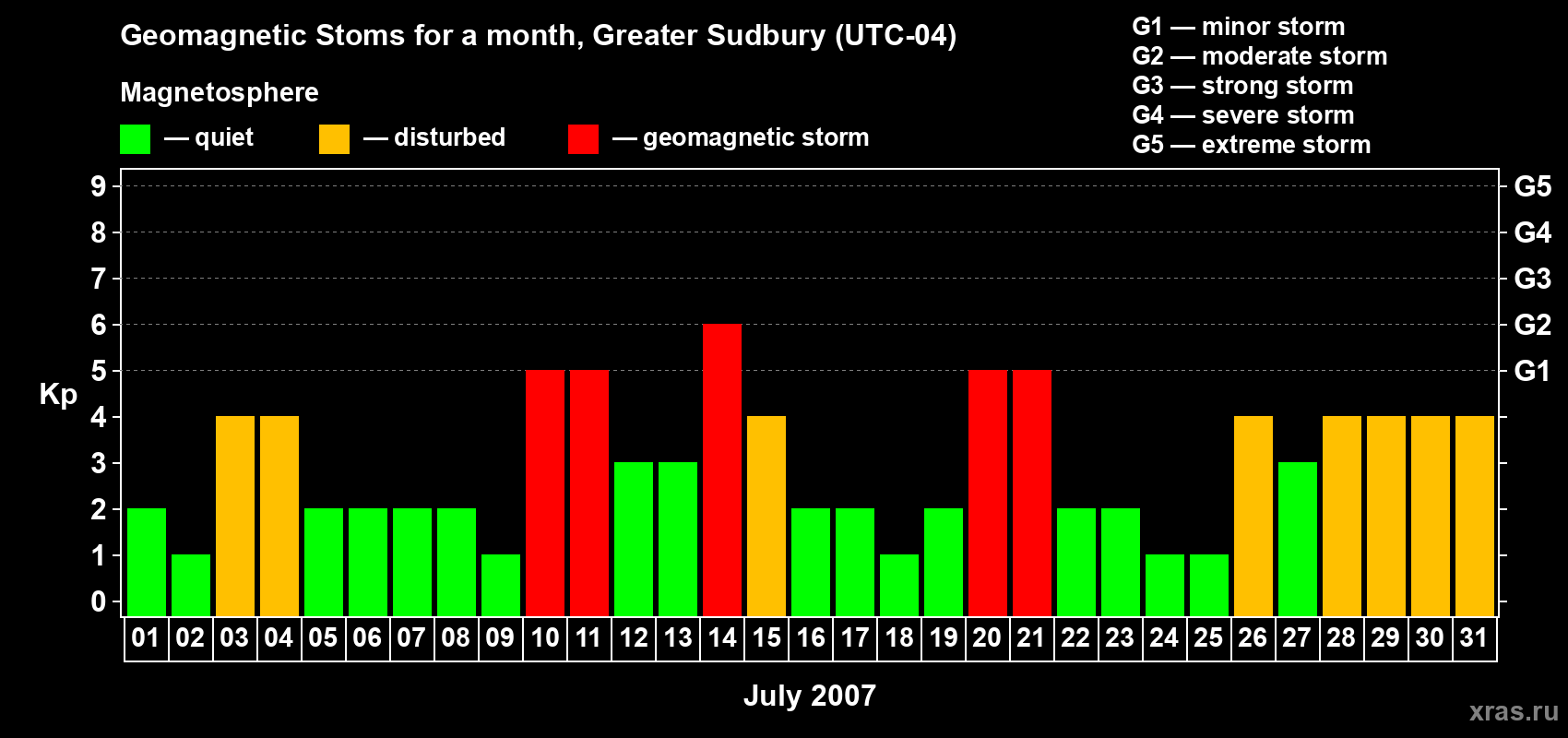 Geomagnetic Stoms for a month, Greater Sudbury (UTC-04)

Magnetosphere

— quiet — disturbed — geomagnetic storm

G1 — minor storm
G2 — moderate storm
G3 — strong storm
G4 — severe storm
G5 — extreme storm

Kp

9
8
7
6
5
4
3
2
1
0

G5
G4
G3
G2
G1

01 02 03 04 05 06 07 08 09 10 11 12 13 14 15 16 17 18 19 20 21 22 23 24 25 26 27 28 29 30 31

July 2007

xras.ru